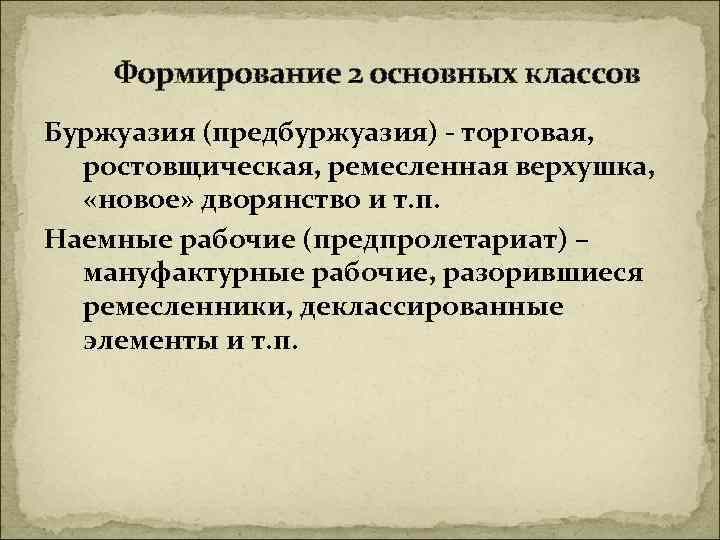 Формирование 2 основных классов

Буржуазия (предбуржуазия) - торговая, ростовщическая, ремесленная верхушка, «новое» дворянство и т.п.

Наемные рабочие (предпролетариат) – мануфактурные рабочие, разорившиеся ремесленники, деклассированные элементы и т.п.